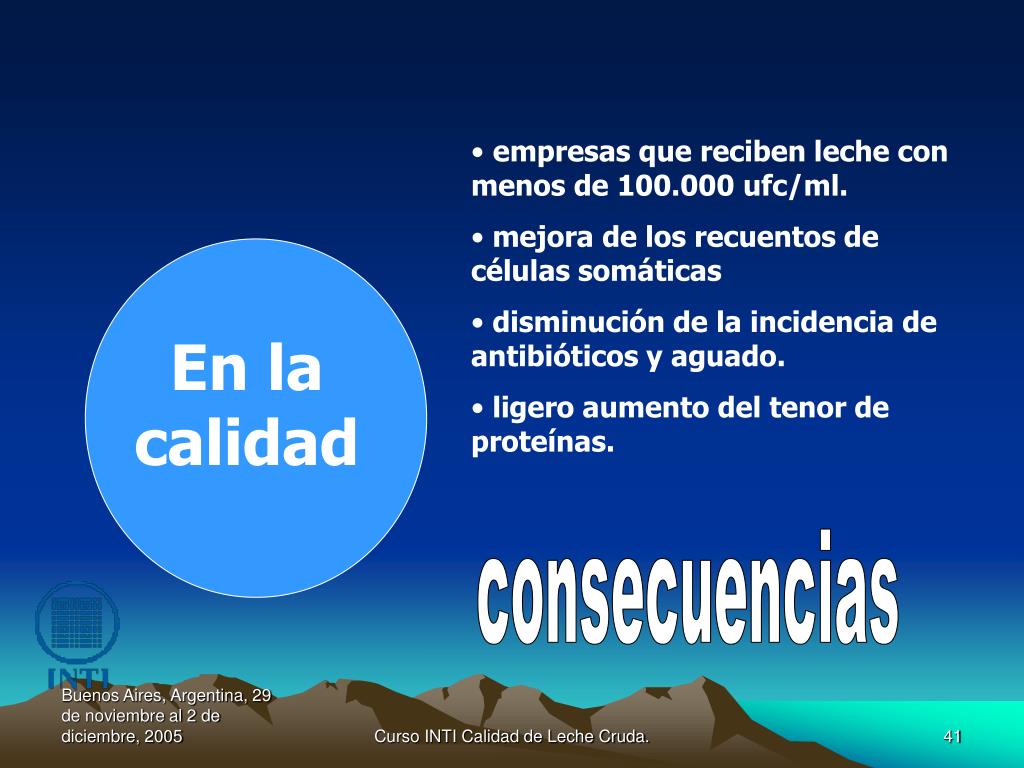 En la calidad

• empresas que reciben leche con menos de 100.000 ufc/ml.

• mejora de los recuentos de células somáticas

• disminución de la incidencia de antibióticos y aguado.

• ligero aumento del tenor de proteínas.

consecuencias

INTI

Buenos Aires, Argentina, 29 de noviembre al 2 de diciembre, 2005

Curso INTI Calidad de Leche Cruda.

41